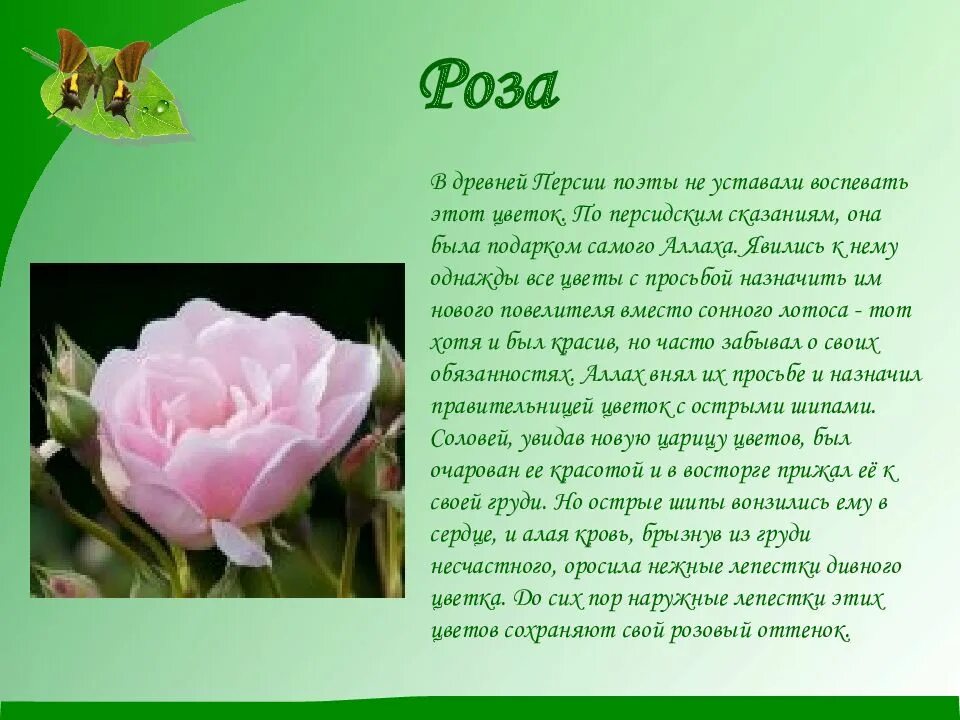 Роза

В древней Персии поэты не уставали воспевать этот цветок. По персидским сказаниям, она была подарком самого Аллаха. Явились к нему однажды все цветы с просьбой назначить им нового повелителя вместо сонного лотоса - тот хотя и был красив, но часто забывал о своих обязанностях. Аллах внял их просьбе и назначил правительницей цветок с острыми шипами. Соловей, увидав новую царицу цветов, был очарован ее красотой и в восторге прижал её к своей груди. Но острые шипы вонзились ему в сердце, и алая кровь, брызнув из груди несчастного, оросила нежные лепестки дивного цветка. До сих пор наружные лепестки этих цветов сохраняют свой розовый оттенок.